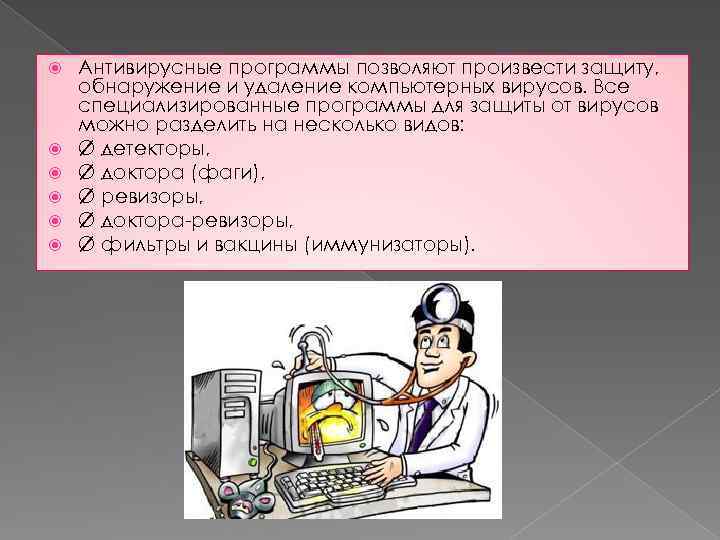 Антивирусные программы позволяют произвести защиту, обнаружение и удаление компьютерных вирусов. Все специализированные программы для защиты от вирусов можно разделить на несколько видов:
Ø детекторы,
Ø доктора (фаги),
Ø ревизоры,
Ø доктора-ревизоры,
Ø фильтры и вакцины (иммунизаторы).